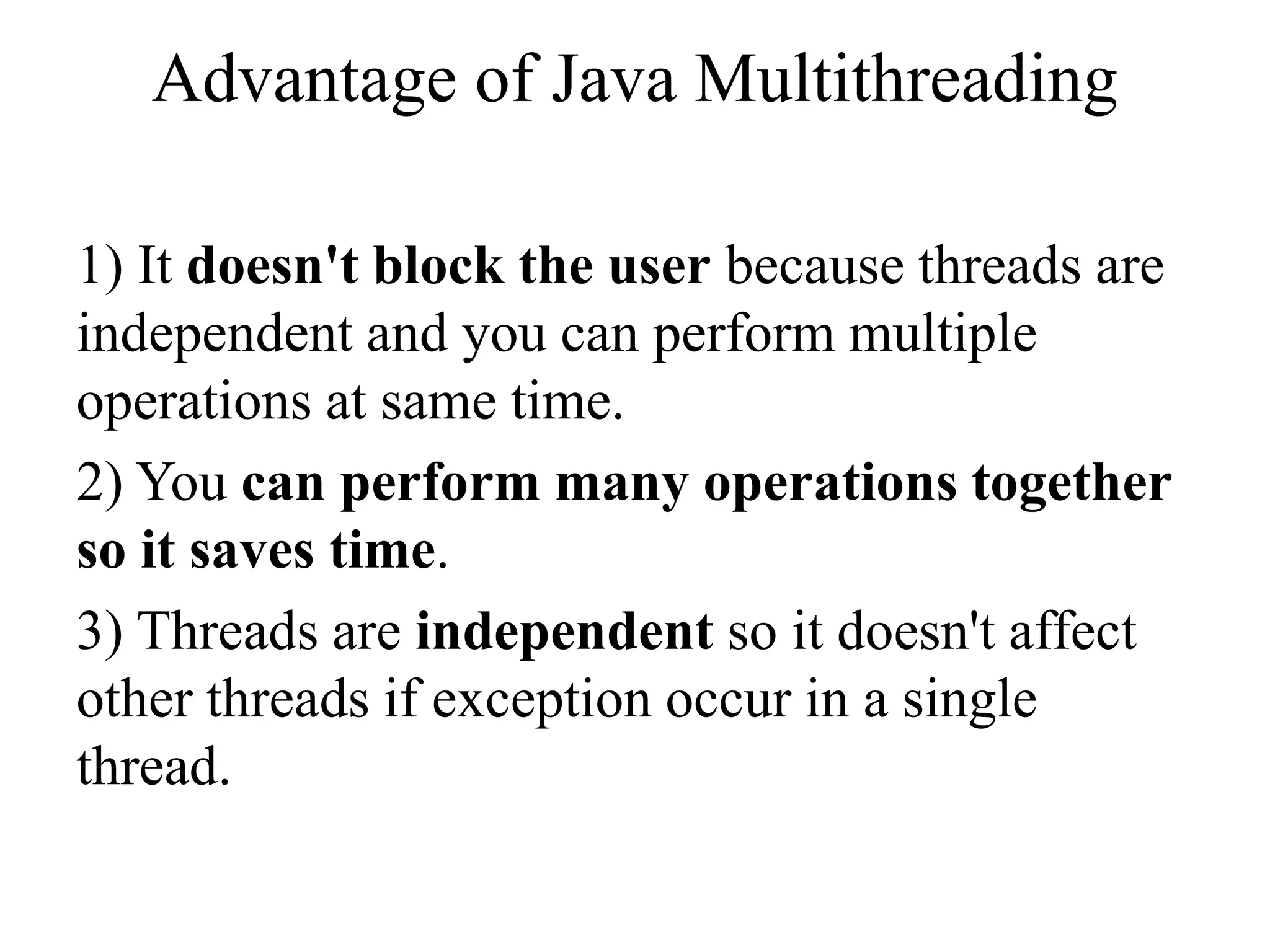 Advantage of Java Multithreading

1) It doesn't block the user because threads are independent and you can perform multiple operations at same time.

2) You can perform many operations together so it saves time.

3) Threads are independent so it doesn't affect other threads if exception occur in a single thread.